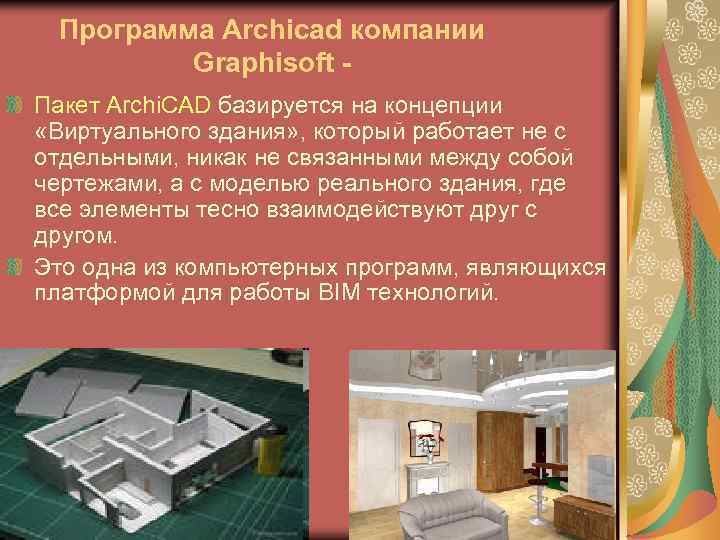 Программа Archicad компании Graphisoft -

Пакет ArchiCAD базируется на концепции «Виртуального здания», который работает не с отдельными, никак не связанными между собой чертежами, а с моделью реального здания, где все элементы тесно взаимодействуют друг с другом.

Это одна из компьютерных программ, являющихся платформой для работы BIM технологий.